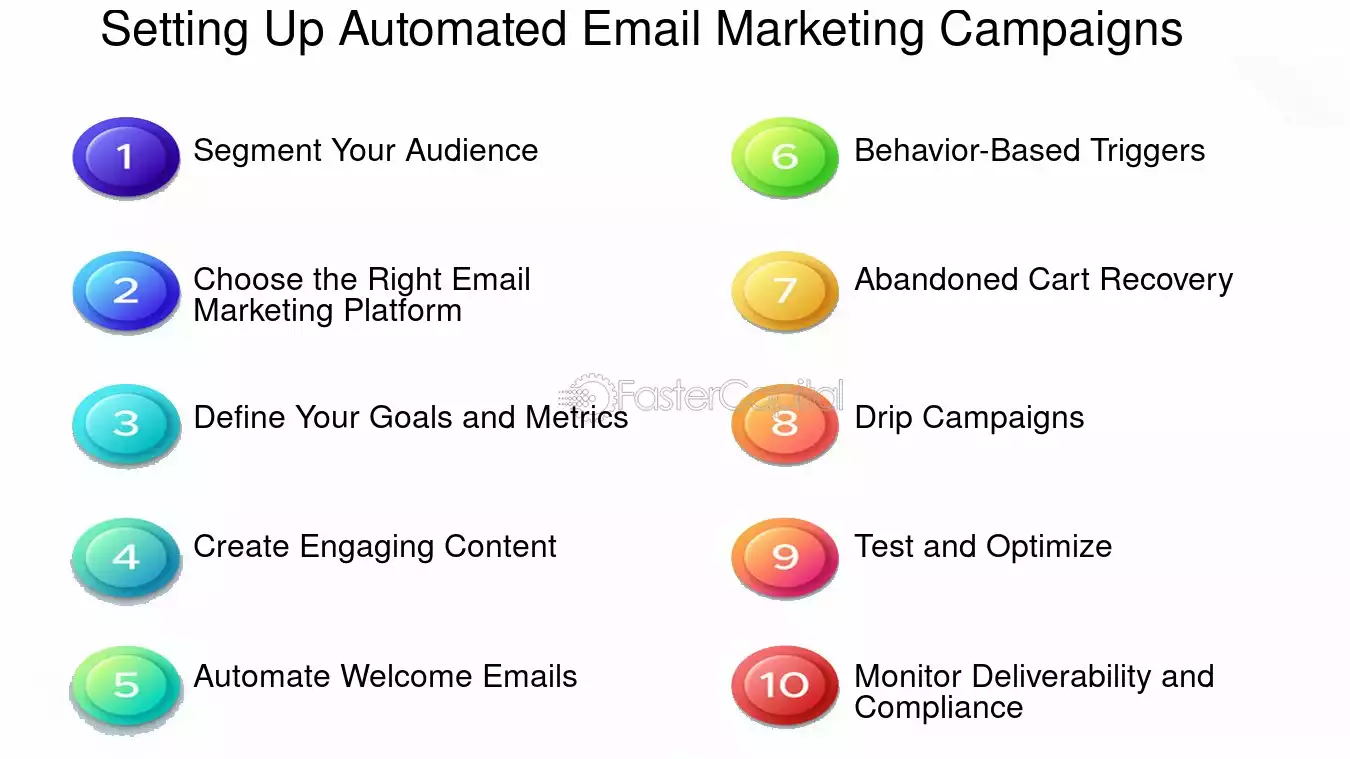 Setting Up Automated Email Marketing Campaigns

1 Segment Your Audience

2 Choose the Right Email Marketing Platform

3 Define Your Goals and Metrics

4 Create Engaging Content

5 Automate Welcome Emails

6 Behavior-Based Triggers

7 Abandoned Cart Recovery

8 Drip Campaigns

9 Test and Optimize

10 Monitor Deliverability and Compliance

FasterCapital